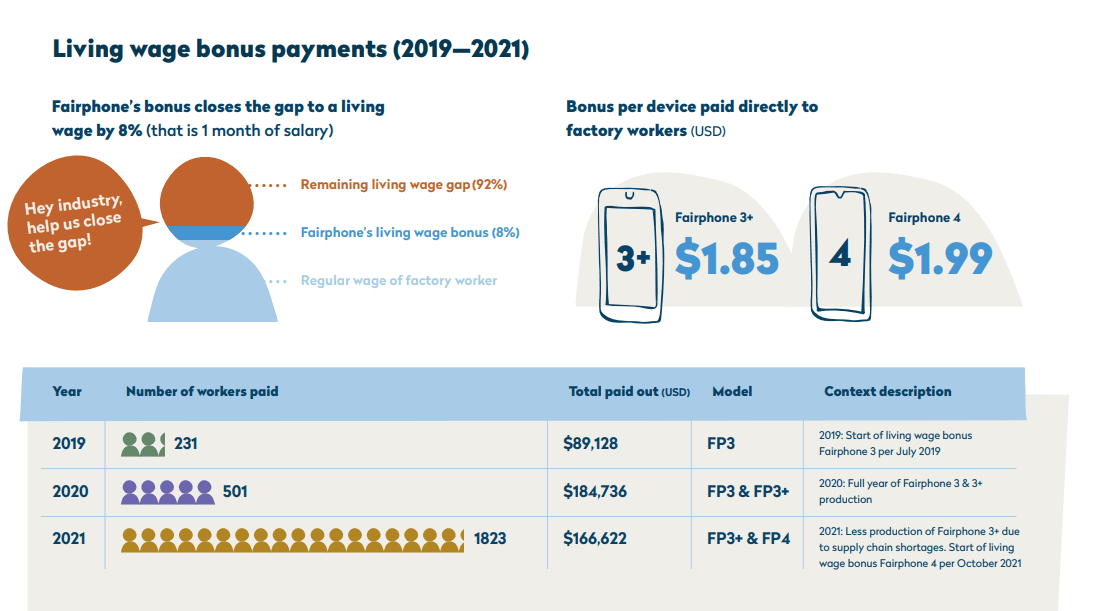 Living wage bonus payments (2019—2021)

Fairphone's bonus closes the gap to a living wage by 8% (that is 1 month of salary)

Hey industry, help us close the gap!

Remaining living wage gap (92%)

Fairphone's living wage bonus (8%)

Regular wage of factory worker

Bonus per device paid directly to factory workers (USD)

3+ Fairphone 3+ $1.85

4 Fairphone 4 $1.99

| Year | Number of workers paid | Total paid out (USD) | Model | Context description |
|---|---|---|---|---|
| 2019 | 231 | $89,128 | FP3 | 2019: Start of living wage bonus Fairphone 3 per July 2019 |
| 2020 | 501 | $184,736 | FP3 & FP3+ | 2020: Full year of Fairphone 3 & 3+ production |
| 2021 | 1823 | $166,622 | FP3+ & FP4 | 2021: Less production of Fairphone 3+ due to supply chain shortages. Start of living wage bonus Fairphone 4 per October 2021 |